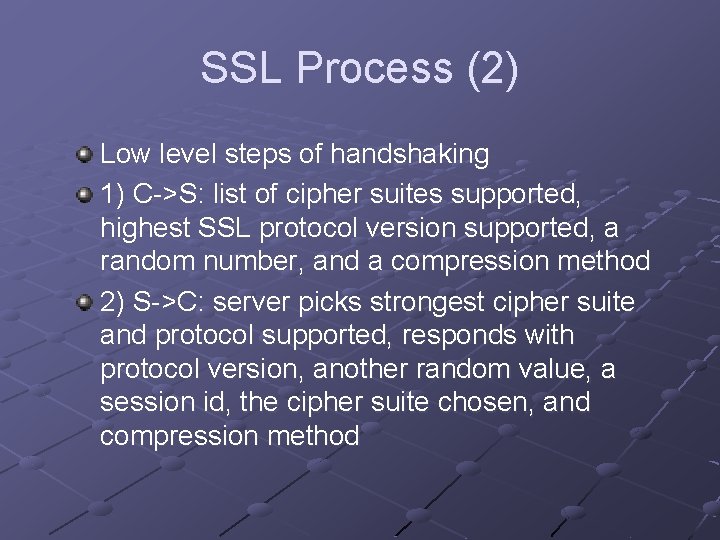 SSL Process (2)

Low level steps of handshaking

1) C->S: list of cipher suites supported, highest SSL protocol version supported, a random number, and a compression method

2) S->C: server picks strongest cipher suite and protocol supported, responds with protocol version, another random value, a session id, the cipher suite chosen, and compression method